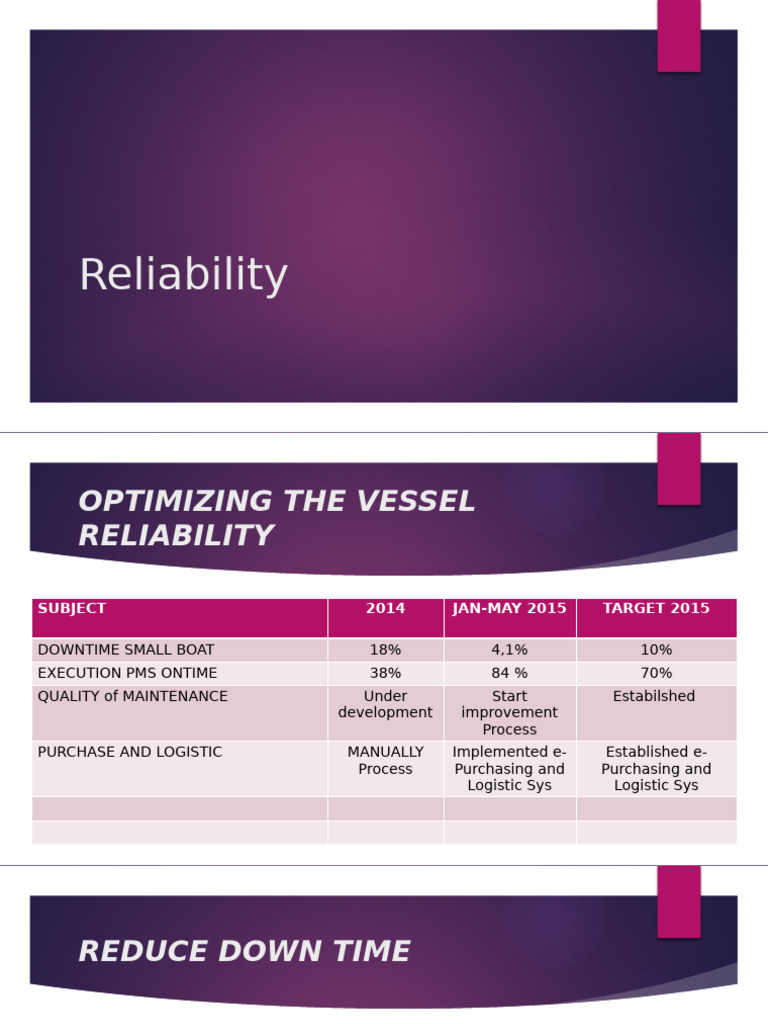 Reliability

OPTIMIZING THE VESSEL RELIABILITY

| SUBJECT | 2014 | JAN-MAY 2015 | TARGET 2015 |
|---|---|---|---|
| DOWNTIME SMALL BOAT | 18% | 4,1% | 10% |
| EXECUTION PMS ONTIME | 38% | 84 % | 70% |
| QUALITY of MAINTENANCE | Under development | Start improvement Process | Estabilshed |
| PURCHASE AND LOGISTIC | MANUALLY Process | Implemented e-Purchasing and Logistic Sys | Established e-Purchasing and Logistic Sys |
| | | | |
| | | | |

REDUCE DOWN TIME